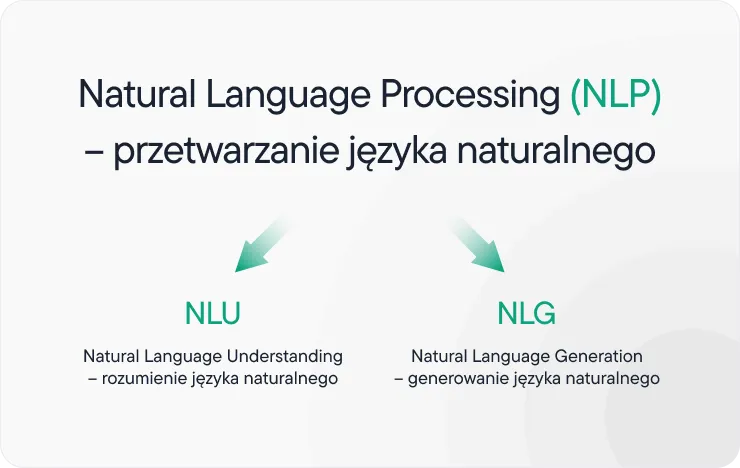 Natural Language Processing (NLP) – przetwarzanie języka naturalnego

NLU

Natural Language Understanding – rozumienie języka naturalnego

NLG

Natural Language Generation – generowanie języka naturalnego